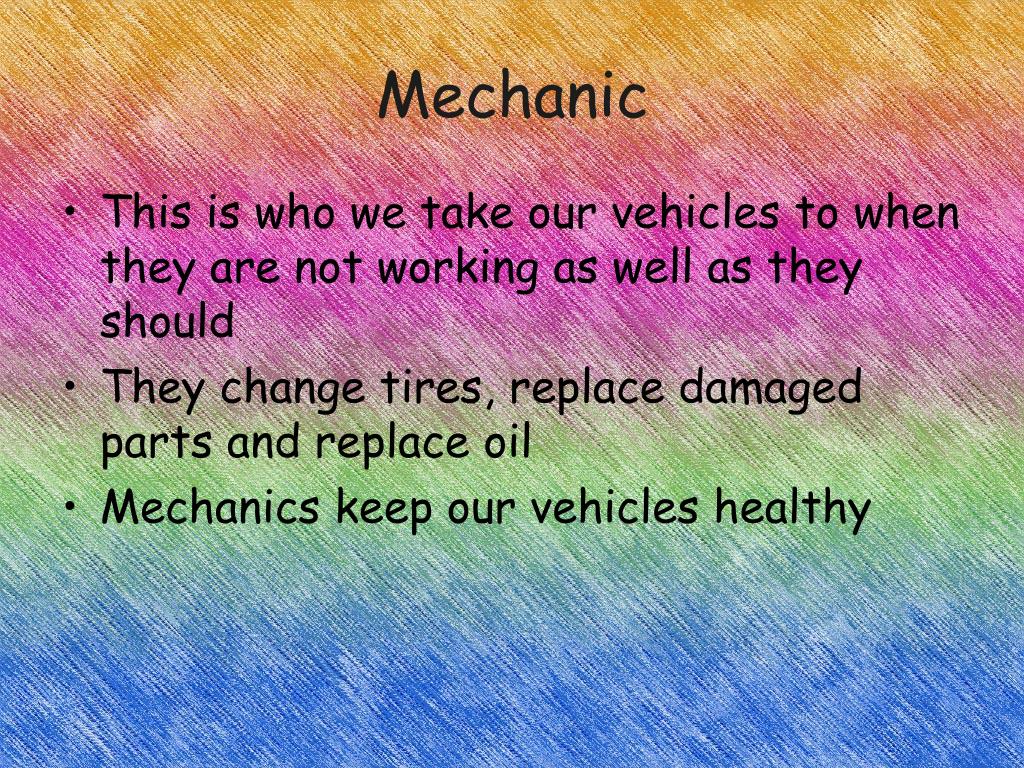 Mechanic

• This is who we take our vehicles to when they are not working as well as they should
• They change tires, replace damaged parts and replace oil
• Mechanics keep our vehicles healthy